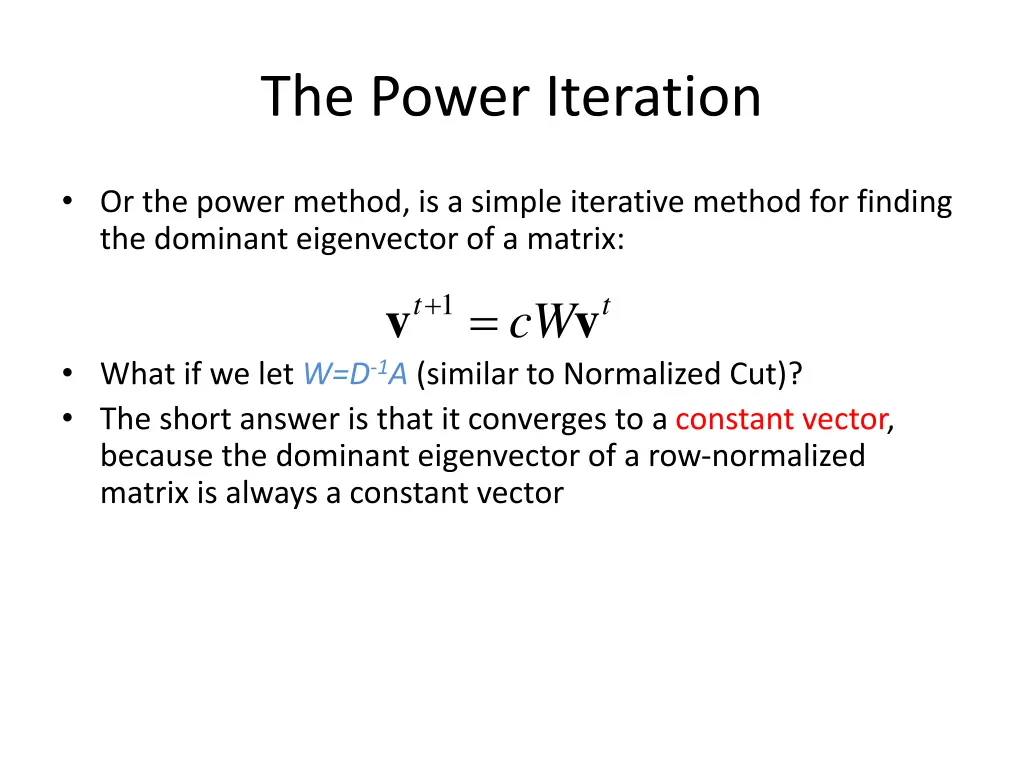 The Power Iteration

• Or the power method, is a simple iterative method for finding the dominant eigenvector of a matrix:

$\mathbf{v}^{t+1} = cW\mathbf{v}^{t}$

• What if we let $W=D^{-1}A$ (similar to Normalized Cut)?
• The short answer is that it converges to a constant vector, because the dominant eigenvector of a row-normalized matrix is always a constant vector